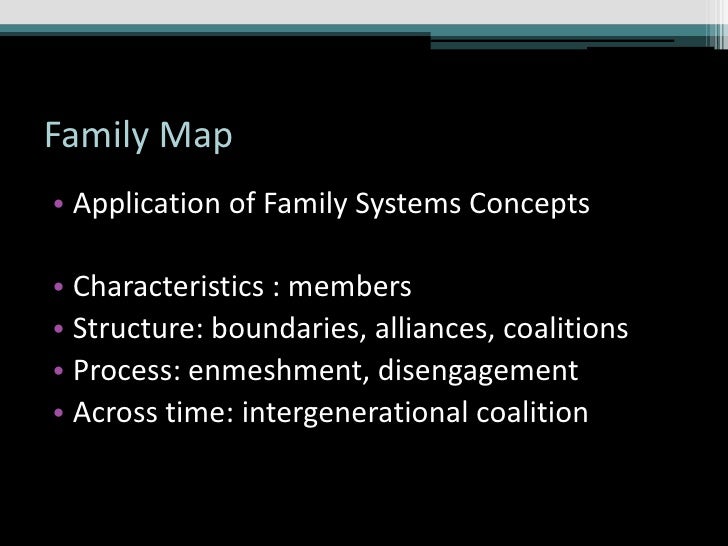 Family Map

• Application of Family Systems Concepts

• Characteristics : members
• Structure: boundaries, alliances, coalitions
• Process: enmeshment, disengagement
• Across time: intergenerational coalition